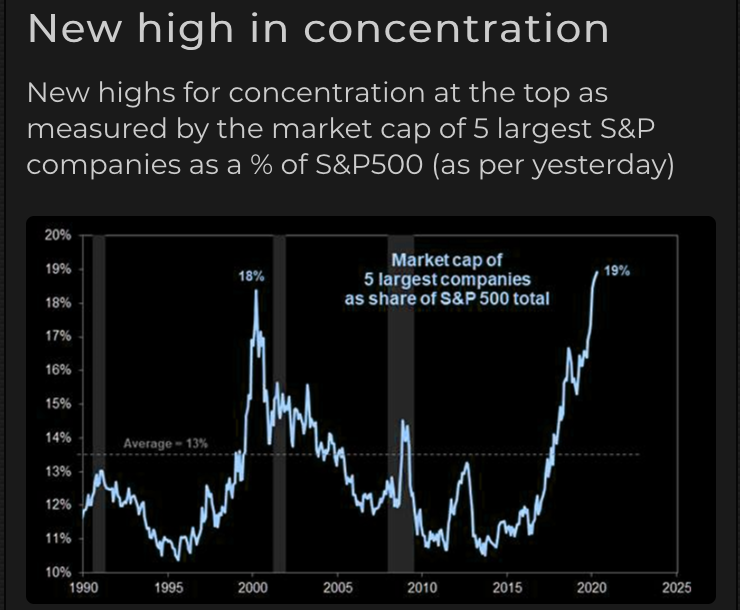 New high in concentration

New highs for concentration at the top as measured by the market cap of 5 largest S&P companies as a % of S&P500 (as per yesterday)

20%
19%
18%
17%
16%
15%
14%
13%
12%
11%
10%

18%

Market cap of 5 largest companies as share of S&P 500 total

19%

Average = 13%

1990
1995
2000
2005
2010
2015
2020
2025